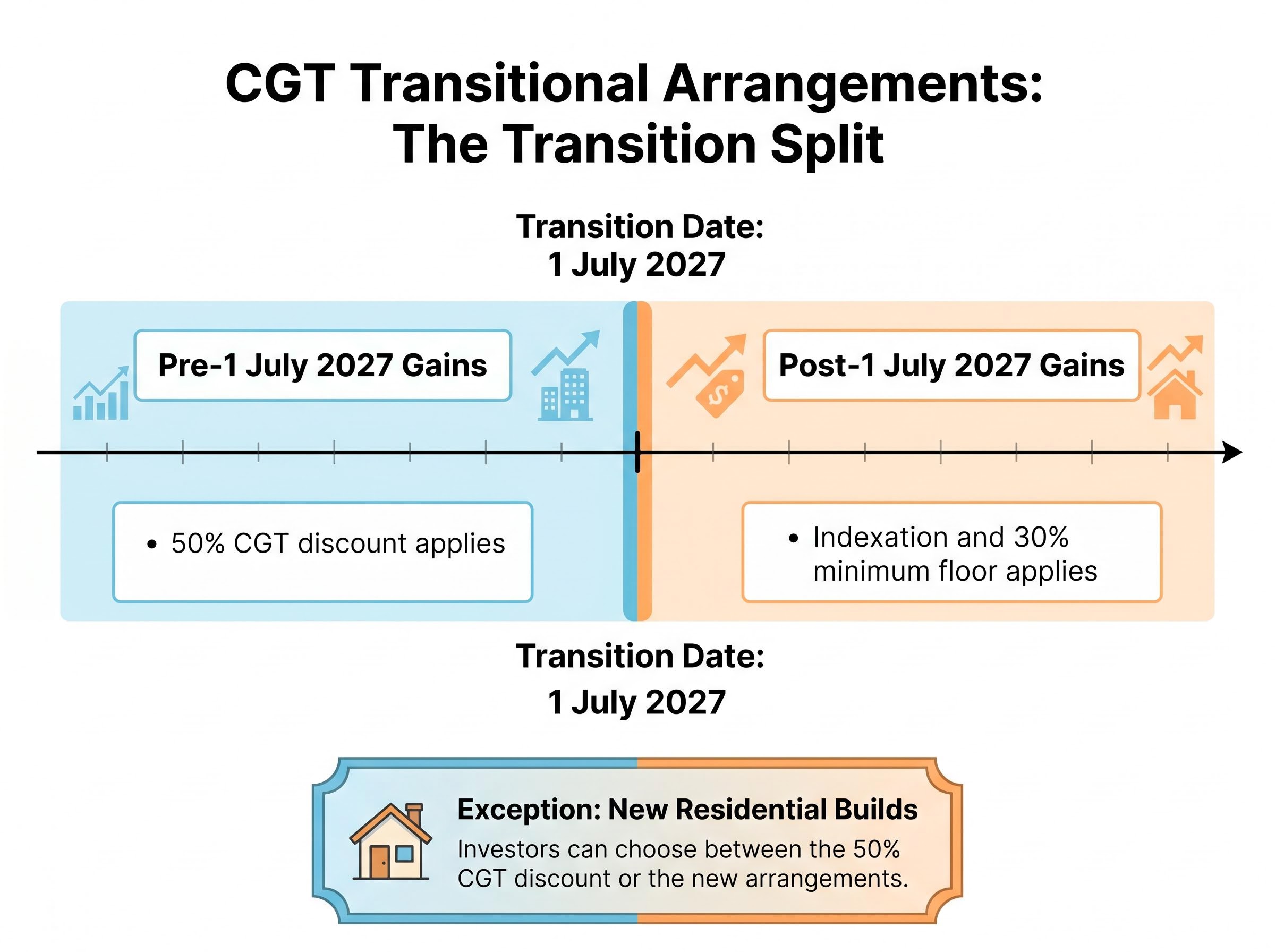 CGT Transitional Arrangements: The Transition Split

Transition Date:
1 July 2027

Pre-1 July 2027 Gains

Post-1 July 2027 Gains

• 50% CGT discount applies

• Indexation and 30% minimum floor applies

Transition Date:
1 July 2027

Exception: New Residential Builds

Investors can choose between the 50% CGT discount or the new arrangements.